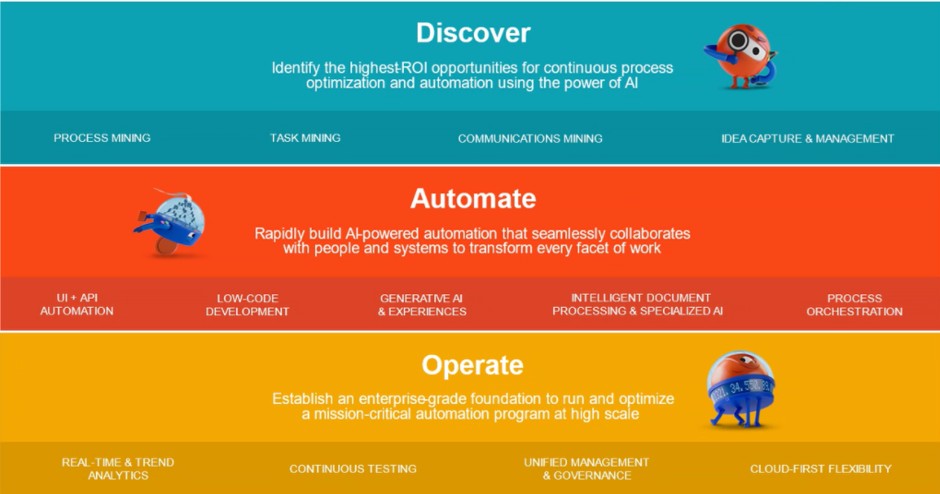 Discover

Identify the highest-ROI opportunities for continuous process optimization and automation using the power of AI

PROCESS MINING

TASK MINING

COMMUNICATIONS MINING

IDEA CAPTURE & MANAGEMENT

Automate

Rapidly build AI-powered automation that seamlessly collaborates with people and systems to transform every facet of work

UI + API AUTOMATION

LOW-CODE DEVELOPMENT

GENERATIVE AI & EXPERIENCES

INTELLIGENT DOCUMENT PROCESSING & SPECIALIZED AI

PROCESS ORCHESTRATION

Operate

Establish an enterprise-grade foundation to run and optimize a mission-critical automation program at high scale

REAL-TIME & TREND ANALYTICS

CONTINUOUS TESTING

UNIFIED MANAGEMENT & GOVERNANCE

CLOUD-FIRST FLEXIBILITY